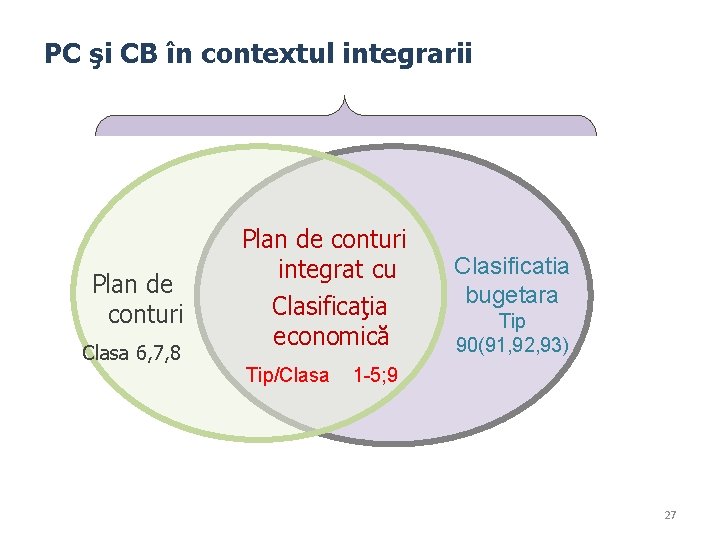 PC şi CB în contextul integrarii

Plan de conturi
Clasa 6,7,8

Plan de conturi integrat cu Clasificaţia economică
Tip/Clasa 1-5;9

Clasificatia bugetara
Tip
90(91,92,93)

27